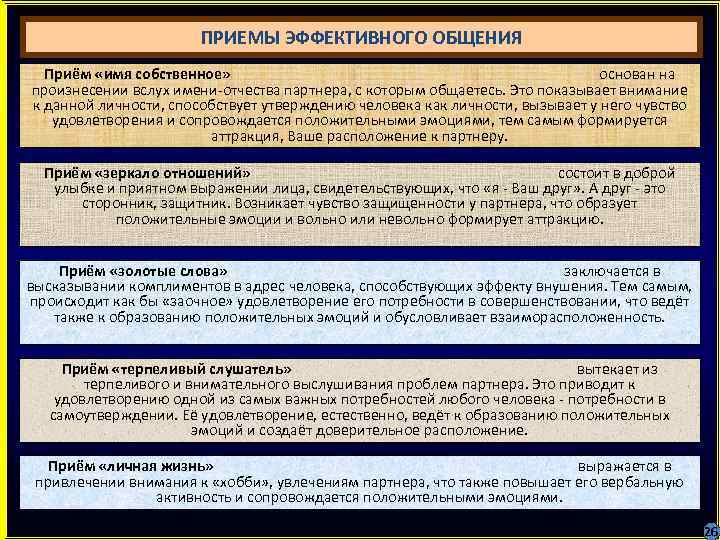 ПРИЕМЫ ЭФФЕКТИВНОГО ОБЩЕНИЯ

Приём «имя собственное» основан на произнесении вслух имени-отчества партнера, с которым общаетесь. Это показывает внимание к данной личности, способствует утверждению человека как личности, вызывает у него чувство удовлетворения и сопровождается положительными эмоциями, тем самым формируется аттракция, Ваше расположение к партнеру.

Приём «зеркало отношений» состоит в доброй улыбке и приятном выражении лица, свидетельствующих, что «я - Ваш друг». А друг - это сторонник, защитник. Возникает чувство защищенности у партнера, что образует положительные эмоции и вольно или невольно формирует аттракцию.

Приём «золотые слова» заключается в высказывании комплиментов в адрес человека, способствующих эффекту внушения. Тем самым, происходит как бы «заочное» удовлетворение его потребности в совершенствовании, что ведёт также к образованию положительных эмоций и обусловливает взаиморасположенность.

Приём «терпеливый слушатель» вытекает из терпеливого и внимательного выслушивания проблем партнера. Это приводит к удовлетворению одной из самых важных потребностей любого человека - потребности в самоутверждении. Её удовлетворение, естественно, ведёт к образованию положительных эмоций и создаёт доверительное расположение.

Приём «личная жизнь» выражается в привлечении внимания к «хобби», увлечениям партнера, что также повышает его вербальную активность и сопровождается положительными эмоциями.

26